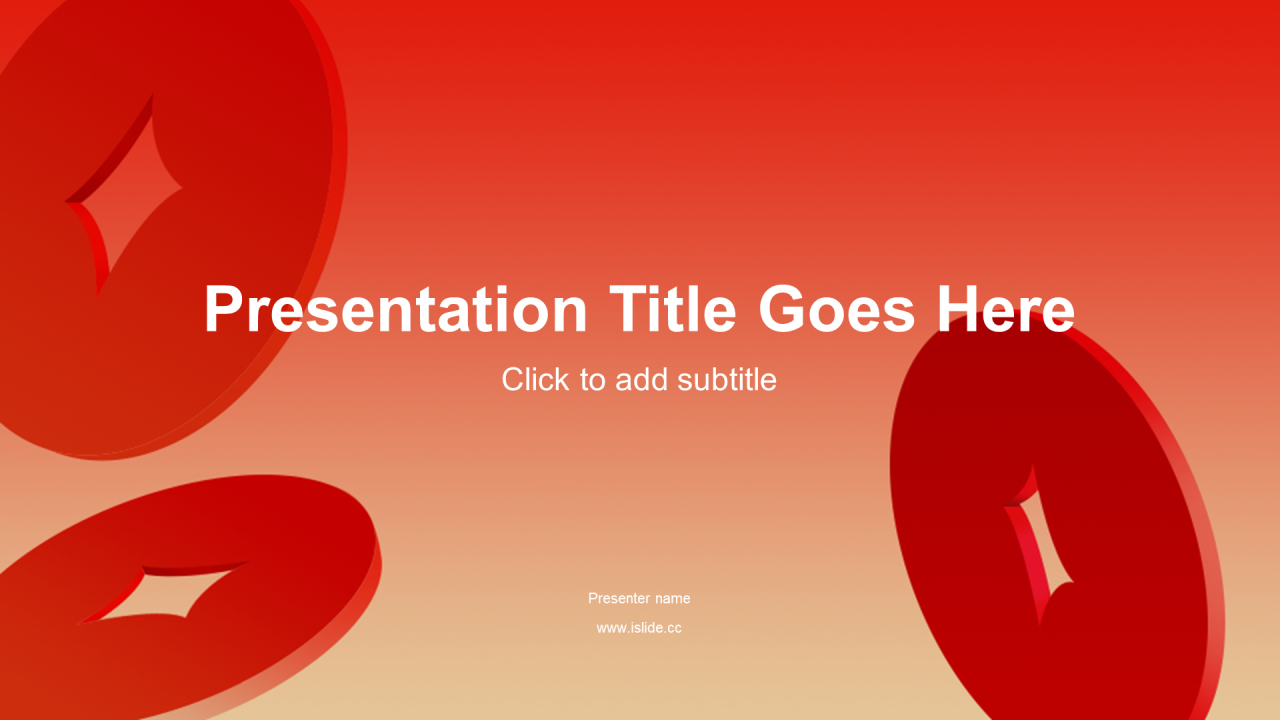 Presentation Title Goes Here

Click to add subtitle

Presenter name

www.islide.cc